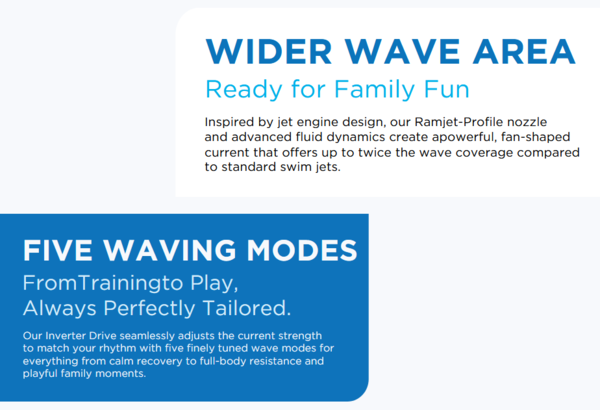 WIDER WAVE AREA
Ready for Family Fun

Inspired by jet engine design, our Ramjet-Profile nozzle and advanced fluid dynamics create apowerful, fan-shaped current that offers up to twice the wave coverage compared to standard swim jets.

FIVE WAVING MODES
FromTrainingto Play, Always Perfectly Tailored.

Our Inverter Drive seamlessly adjusts the current strength to match your rhythm with five finely tuned wave modes for everything from calm recovery to full-body resistance and playful family moments.